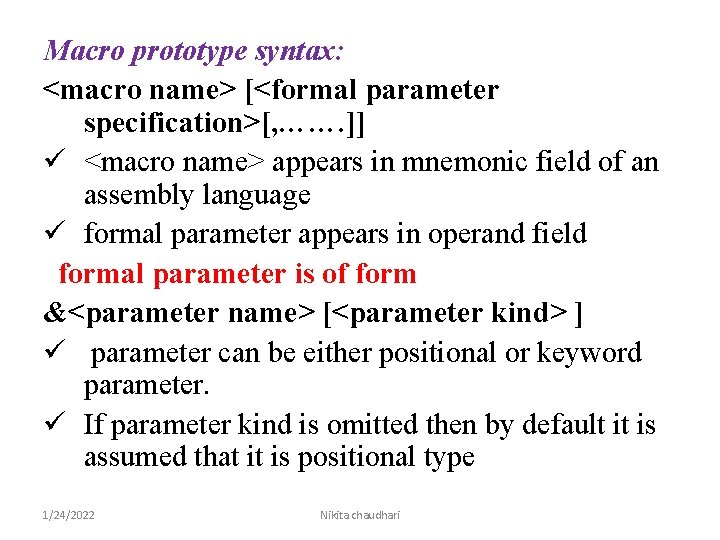 Macro prototype syntax:
<macro name> [<formal parameter specification>[,…….]]
✓ <macro name> appears in mnemonic field of an assembly language
✓ formal parameter appears in operand field
formal parameter is of form
&<parameter name> [<parameter kind> ]
✓ parameter can be either positional or keyword parameter.
✓ If parameter kind is omitted then by default it is assumed that it is positional type

1/24/2022 Nikita chaudhari